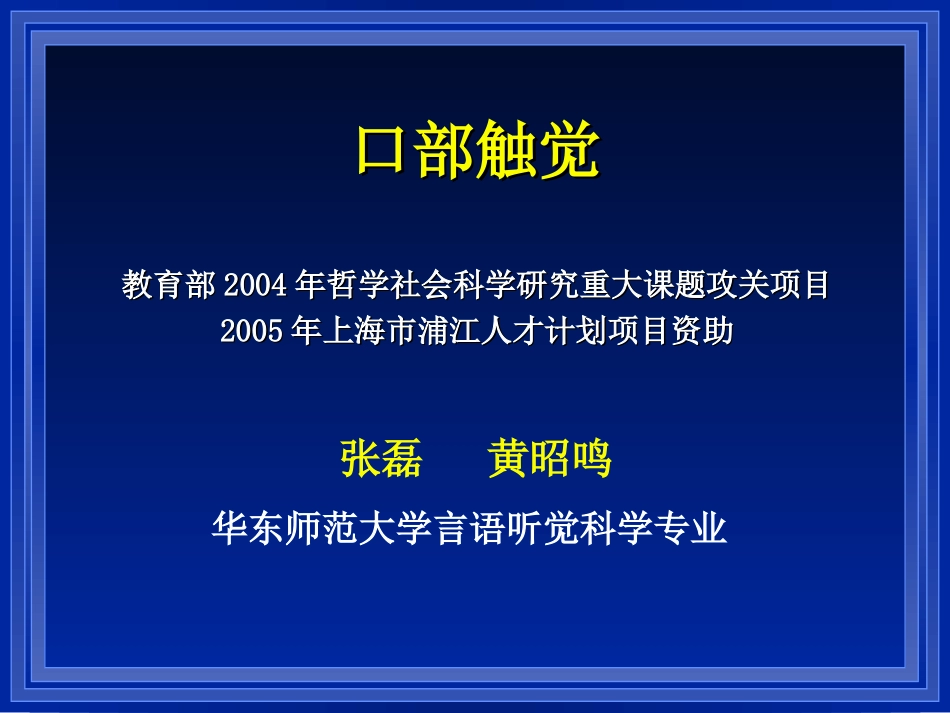 口部触觉

教育部 2004 年哲学社会科学研究重大课题攻关项目
2005 年上海市浦江人才计划项目资助

张磊　　黄昭鸣

华东师范大学言语听觉科学专业